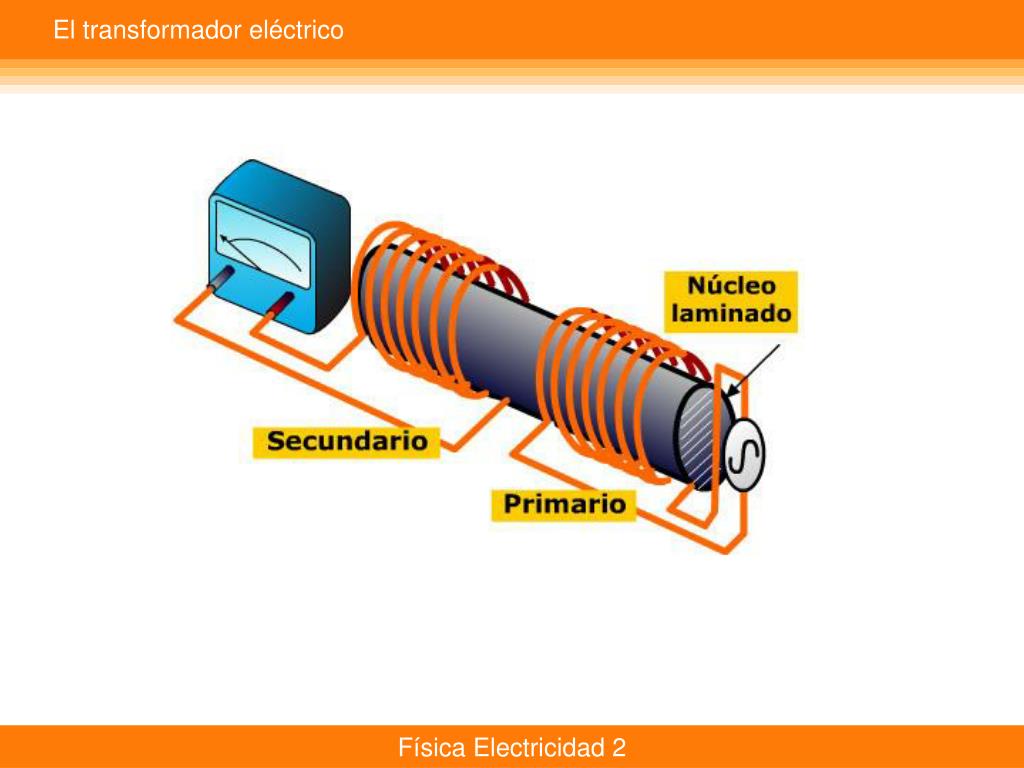 El transformador eléctrico

Núcleo laminado

Secundario

Primario

Física Electricidad 2